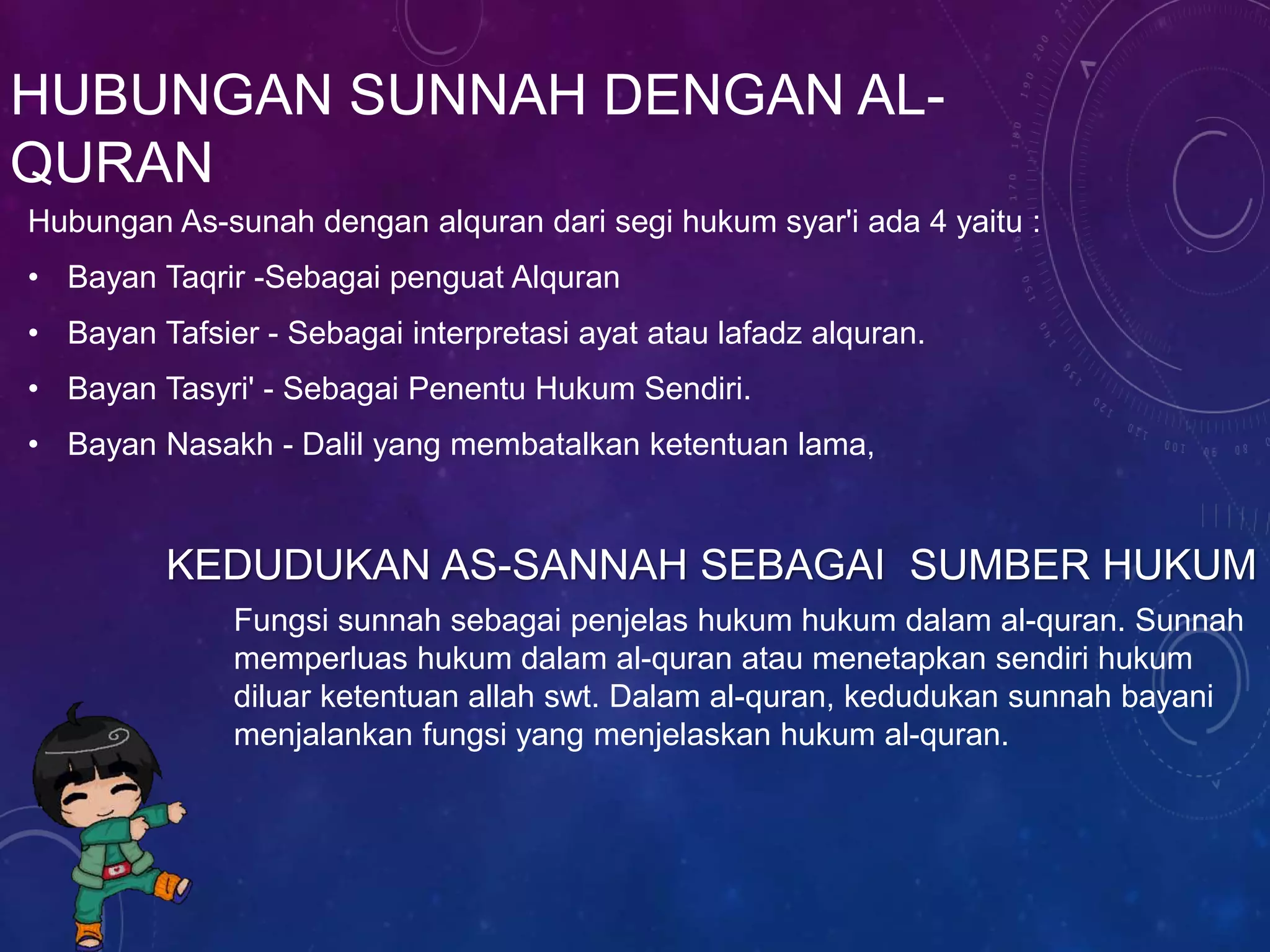 HUBUNGAN SUNNAH DENGAN AL-QURAN

Hubungan As-sunah dengan alquran dari segi hukum syar'i ada 4 yaitu :

• Bayan Taqrir -Sebagai penguat Alquran
• Bayan Tafsier - Sebagai interpretasi ayat atau lafadz alquran.
• Bayan Tasyri' - Sebagai Penentu Hukum Sendiri.
• Bayan Nasakh - Dalil yang membatalkan ketentuan lama,

KEDUDUKAN AS-SANNAH SEBAGAI SUMBER HUKUM

Fungsi sunnah sebagai penjelas hukum hukum dalam al-quran. Sunnah memperluas hukum dalam al-quran atau menetapkan sendiri hukum diluar ketentuan allah swt. Dalam al-quran, kedudukan sunnah bayani menjalankan fungsi yang menjelaskan hukum al-quran.